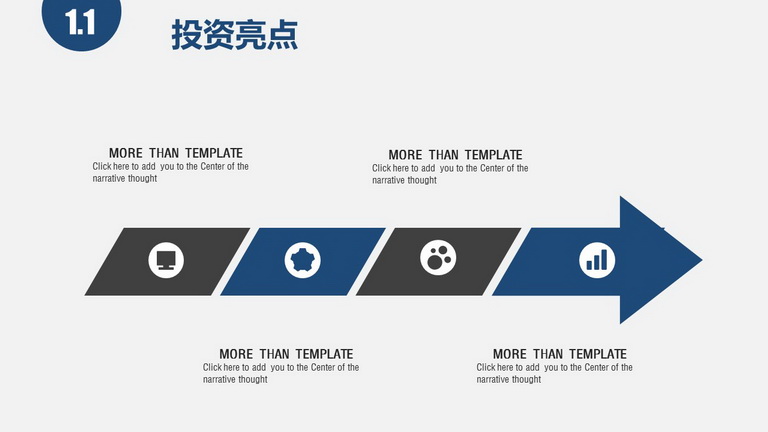 1.1

投资亮点

MORE THAN TEMPLATE
Click here to add you to the Center of the narrative thought

MORE THAN TEMPLATE
Click here to add you to the Center of the narrative thought

MORE THAN TEMPLATE
Click here to add you to the Center of the narrative thought

MORE THAN TEMPLATE
Click here to add you to the Center of the narrative thought